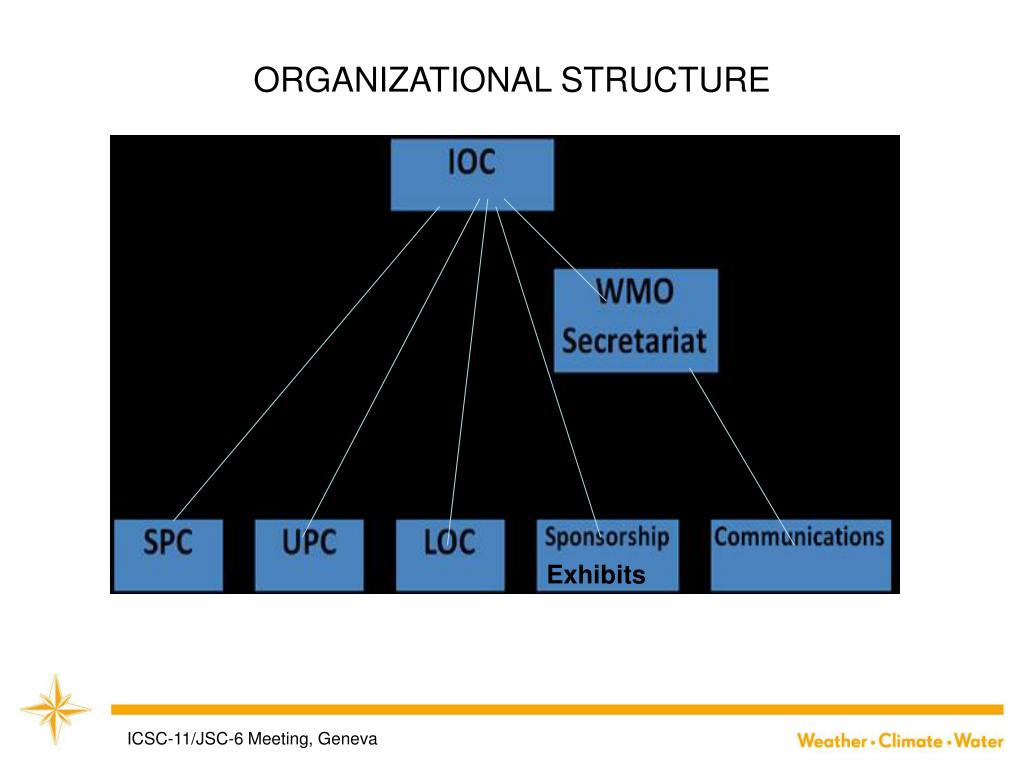 ORGANIZATIONAL STRUCTURE

IOC

WMO Secretariat

SPC

UPC

LOC

Sponsorship Exhibits

Communications

ICSC-11/JSC-6 Meeting, Geneva

Weather • Climate • Water